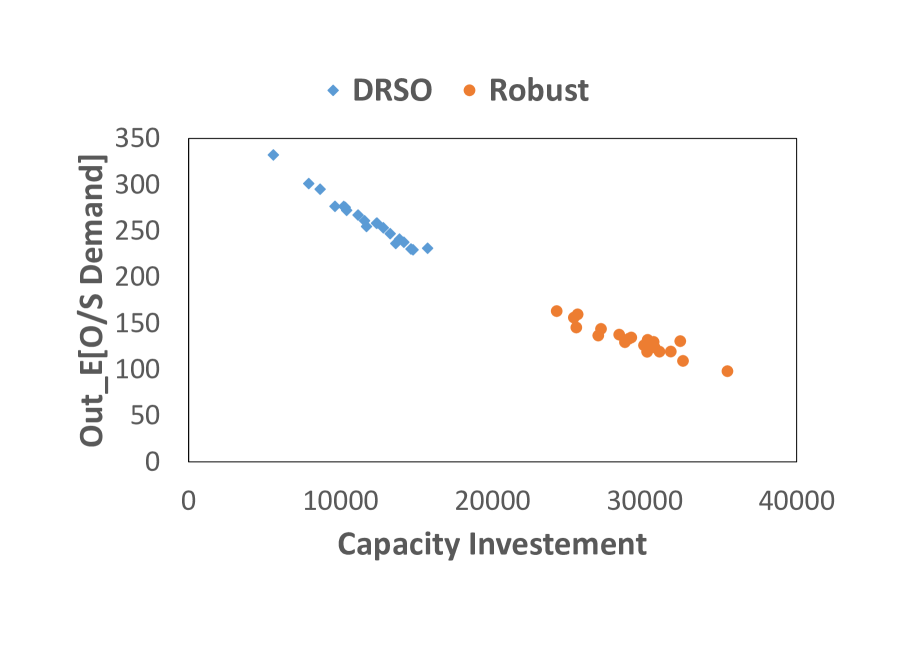 DRSO Robust

Out_E[O/S Demand]

350
300
250
200
150
100
50
0

0 10000 20000 30000 40000

Capacity Investement